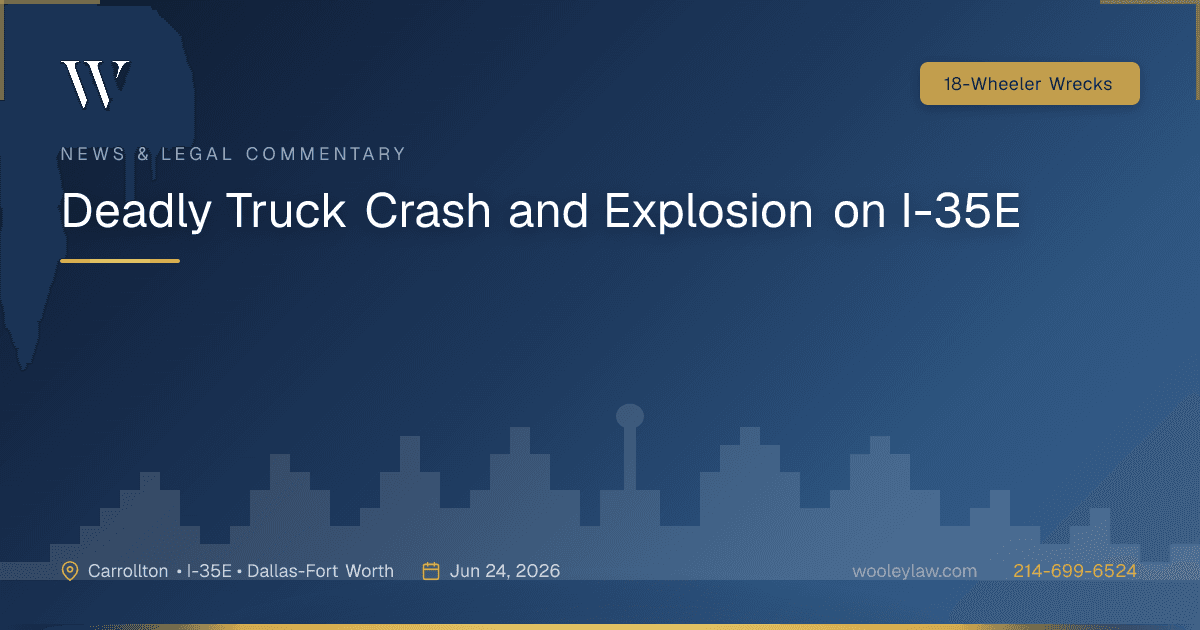 W

18-Wheeler Wrecks

NEWS & LEGAL COMMENTARY

Deadly Truck Crash and Explosion on I-35E

Carrollton • I-35E • Dallas-Fort Worth
Jun 24, 2026
wooleylaw.com
214-699-6524